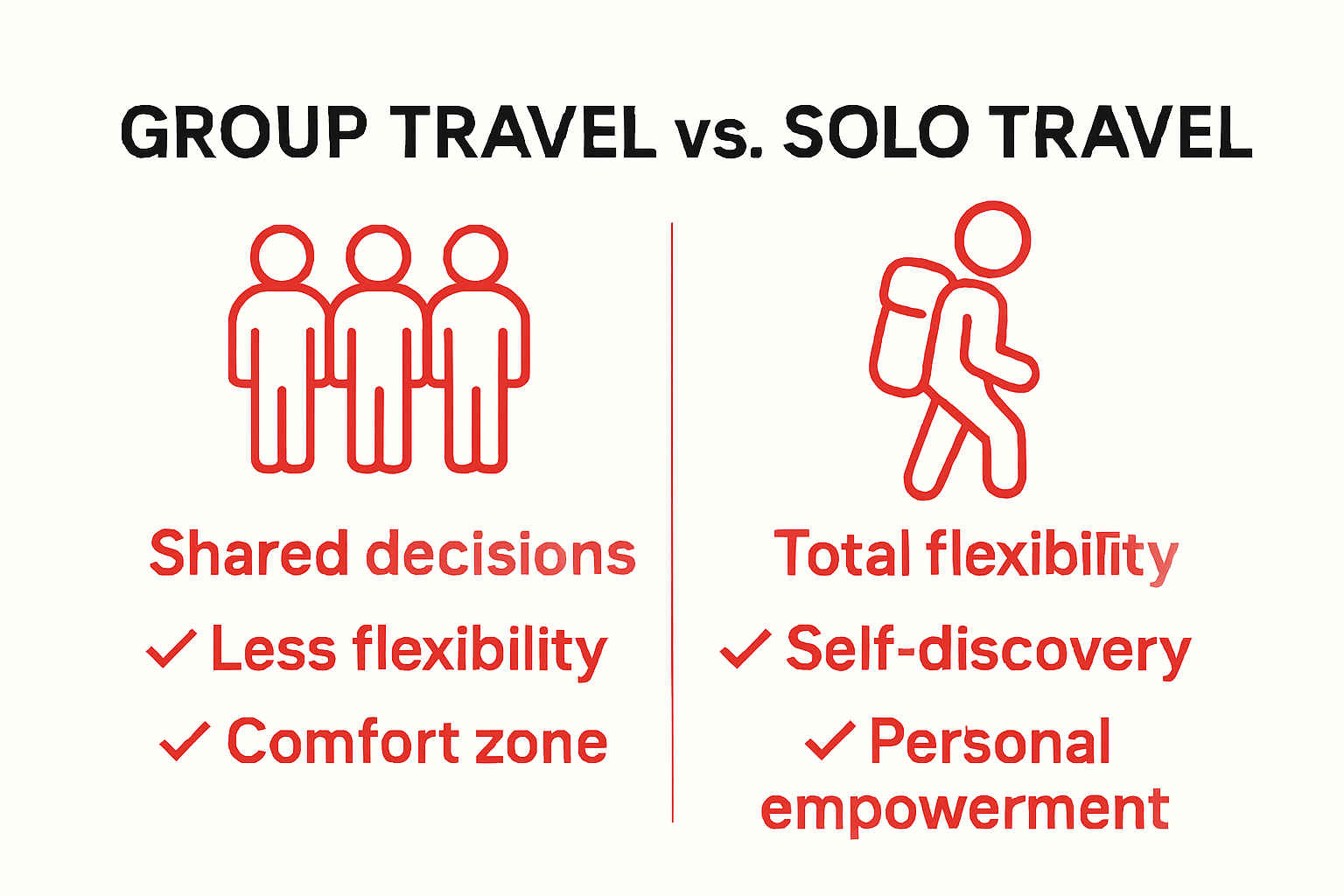 GROUP TRAVEL vs. SOLO TRAVEL

Shared decisions

✓ Less flexibility

✓ Comfort zone

Total flexibility

✓ Self-discovery

✓ Personal empowerment